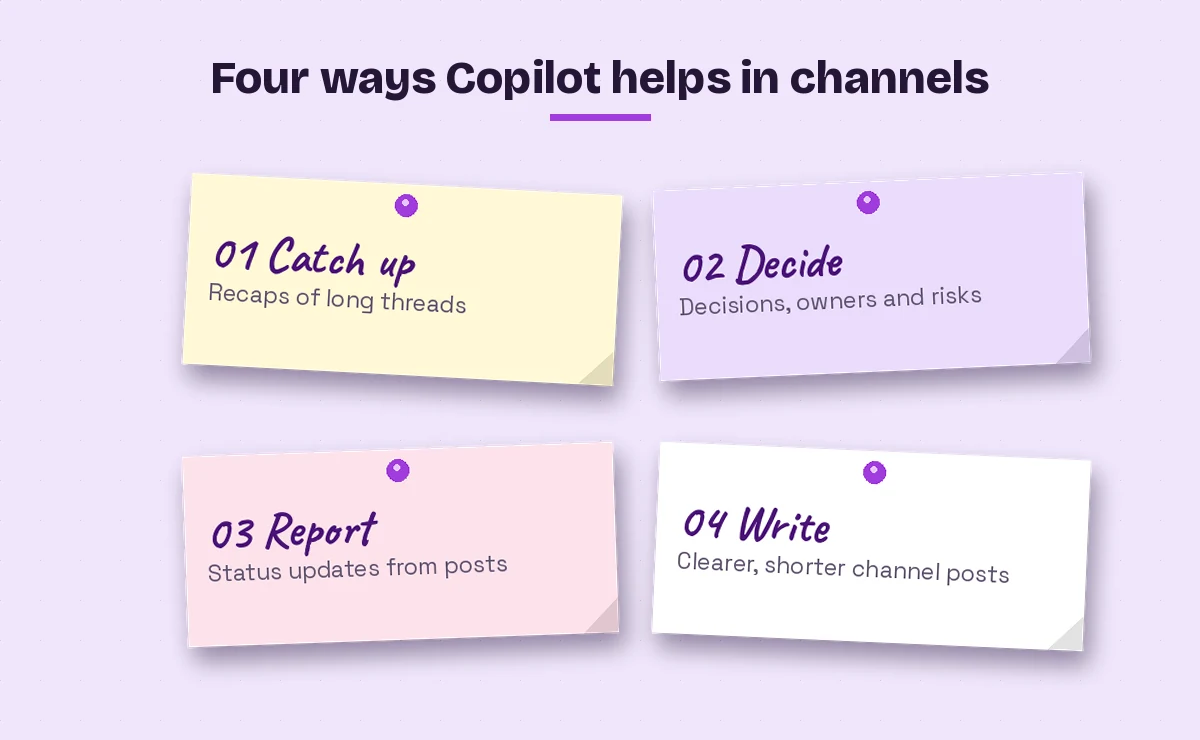 Four ways Copilot helps in channels

01 Catch up
Recaps of long threads

02 Decide
Decisions, owners and risks

03 Report
Status updates from posts

04 Write
Clearer, shorter channel posts